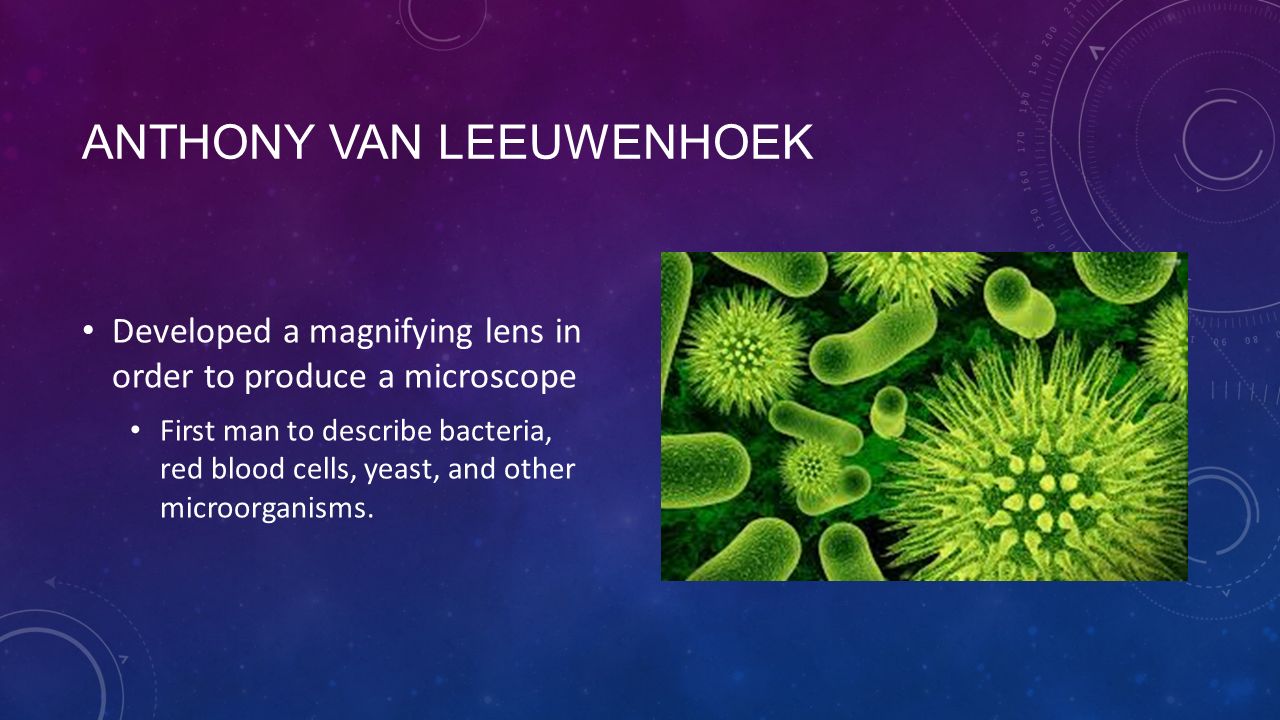 ANTHONY VAN LEEUWENHOEK

• Developed a magnifying lens in order to produce a microscope

• First man to describe bacteria, red blood cells, yeast, and other microorganisms.